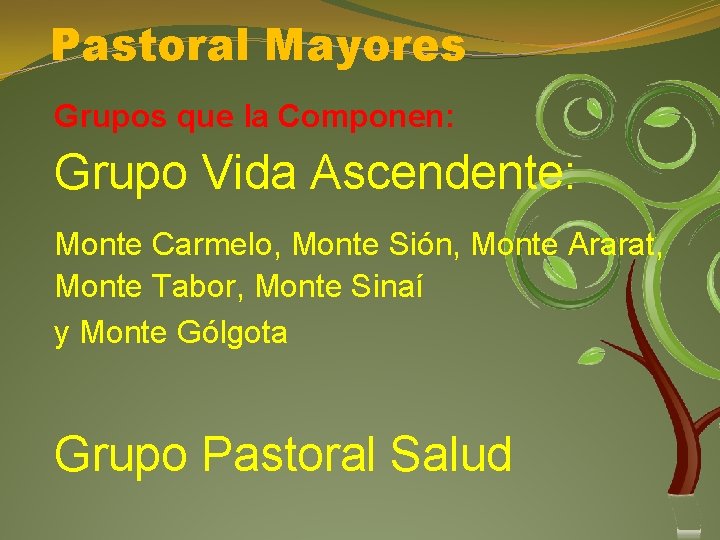 Pastoral Mayores

Grupos que la Componen:

Grupo Vida Ascendente:

Monte Carmelo, Monte Sión, Monte Ararat, Monte Tabor, Monte Sinaí
y Monte Gólgota

Grupo Pastoral Salud